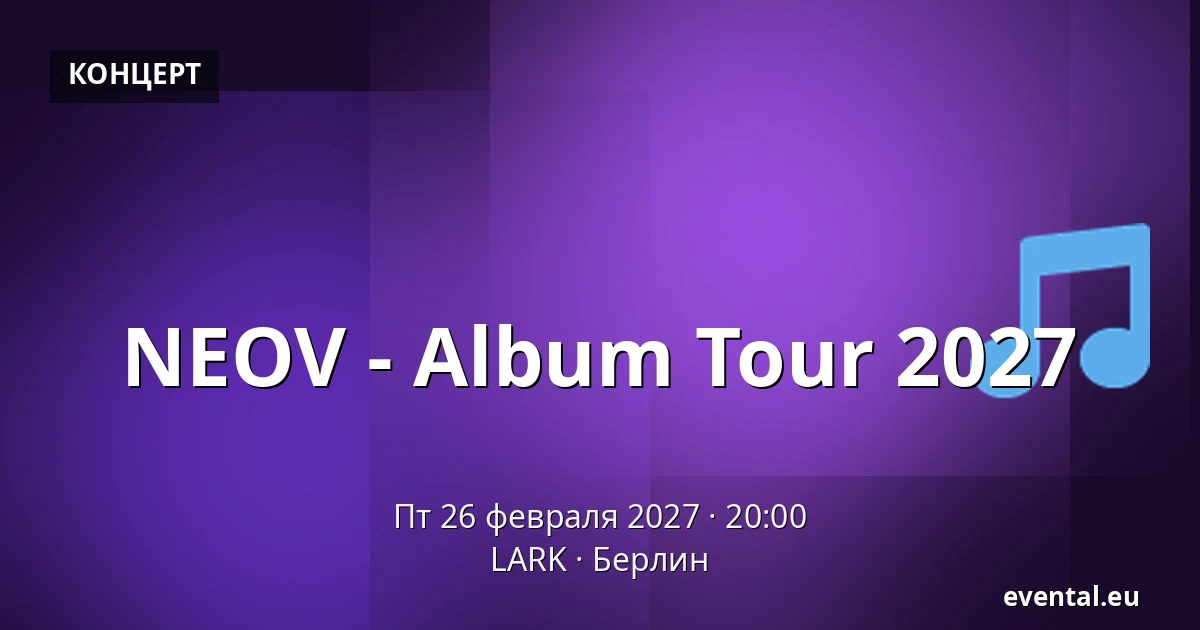 КОНЦЕРТ

NEOV - Album Tour 2027

Пт 26 февраля 2027 · 20:00
LARK · Берлин

evental.eu